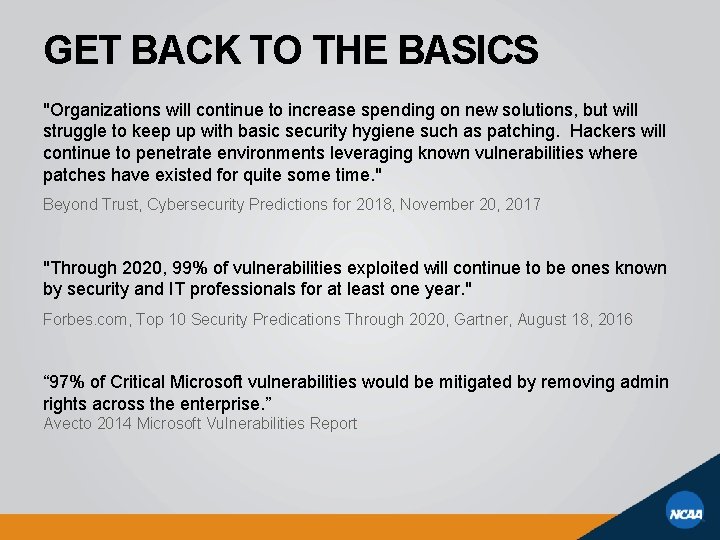 GET BACK TO THE BASICS

"Organizations will continue to increase spending on new solutions, but will struggle to keep up with basic security hygiene such as patching. Hackers will continue to penetrate environments leveraging known vulnerabilities where patches have existed for quite some time."

Beyond Trust, Cybersecurity Predictions for 2018, November 20, 2017

"Through 2020, 99% of vulnerabilities exploited will continue to be ones known by security and IT professionals for at least one year."

Forbes.com, Top 10 Security Predications Through 2020, Gartner, August 18, 2016

“97% of Critical Microsoft vulnerabilities would be mitigated by removing admin rights across the enterprise.”
Avecto 2014 Microsoft Vulnerabilities Report

NCAA